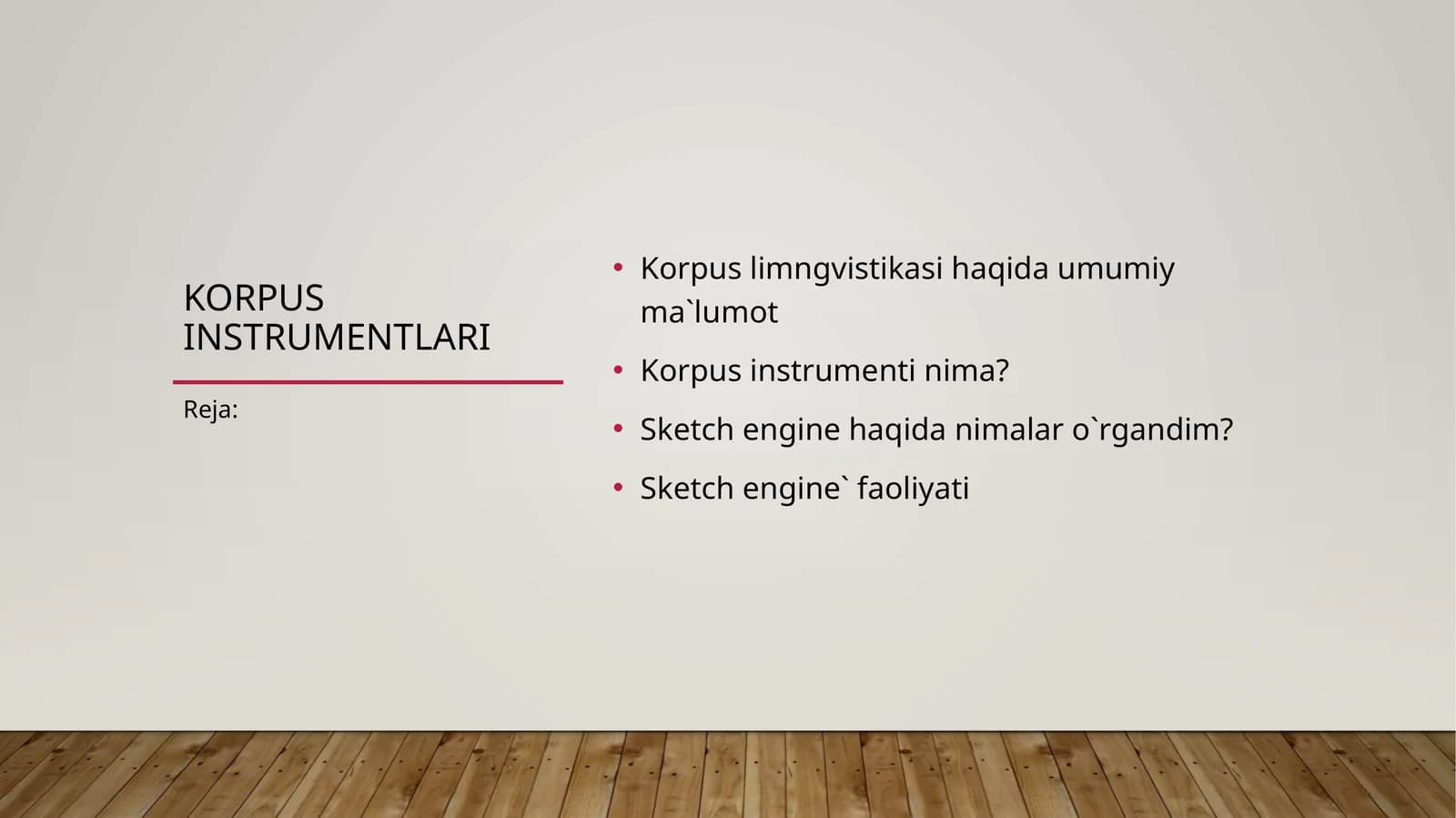 KORPUS INSTRUMENTLARI

Reja:

• Korpus limngvistikasi haqida umumiy ma`lumot
• Korpus instrumenti nima?
• Sketch engine haqida nimalar o`rgandim?
• Sketch engine` faoliyati